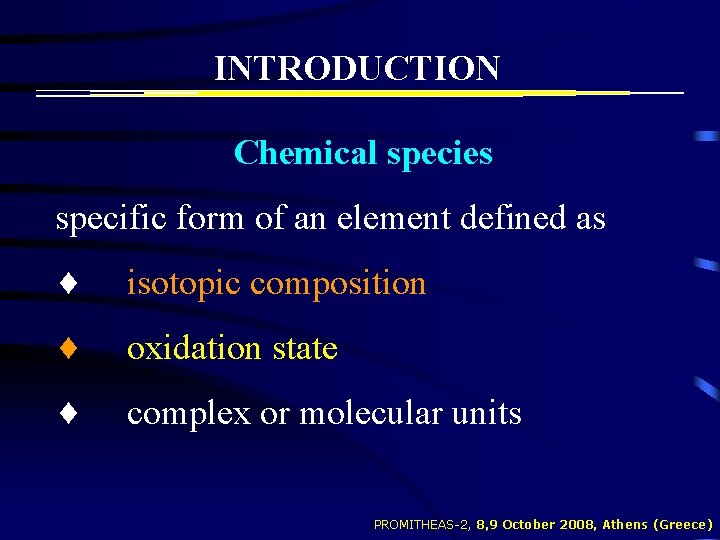 INTRODUCTION

Chemical species

specific form of an element defined as

♦ isotopic composition

♦ oxidation state

♦ complex or molecular units

PROMITHEAS-2, 8,9 October 2008, Athens (Greece)